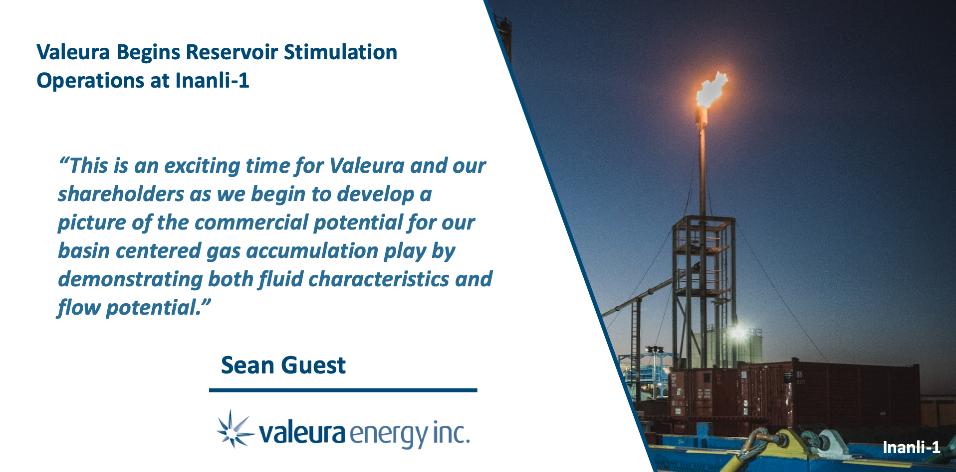 Valeura Begins Reservoir Stimulation Operations at Inanli-1

"This is an exciting time for Valeura and our shareholders as we begin to develop a picture of the commercial potential for our basin centered gas accumulation play by demonstrating both fluid characteristics and flow potential."

Sean Guest

valeura energy inc.

Inanli-1